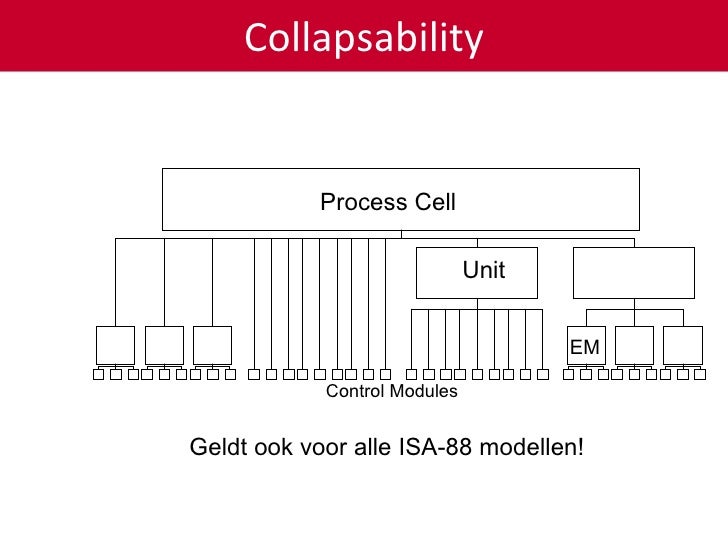 Collapsability

Process Cell

Unit

EM

Control Modules

Geldt ook voor alle ISA-88 modellen!